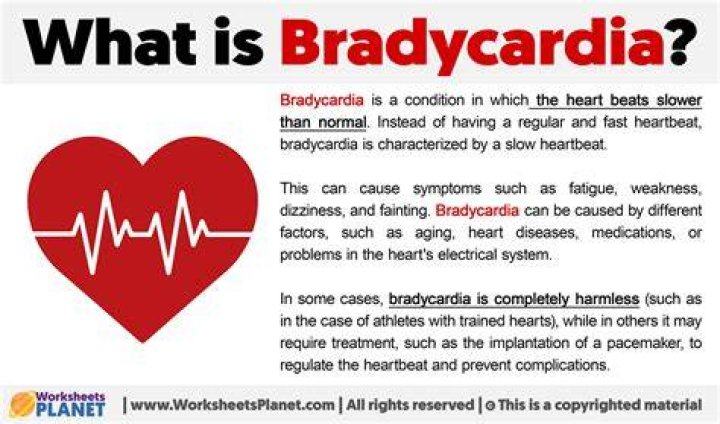 What is Bradycardia?

Bradycardia is a condition in which the heart beats slower than normal. Instead of having a regular and fast heartbeat, bradycardia is characterized by a slow heartbeat.

This can cause symptoms such as fatigue, weakness, dizziness, and fainting. Bradycardia can be caused by different factors, such as aging, heart diseases, medications, or problems in the heart's electrical system.

In some cases, bradycardia is completely harmless (such as in the case of athletes with trained hearts), while in others it may require treatment, such as the implantation of a pacemaker, to regulate the heartbeat and prevent complications.

Worksheets PLANET | www.WorksheetsPlanet.com | All rights reserved | © This is a copyrighted material